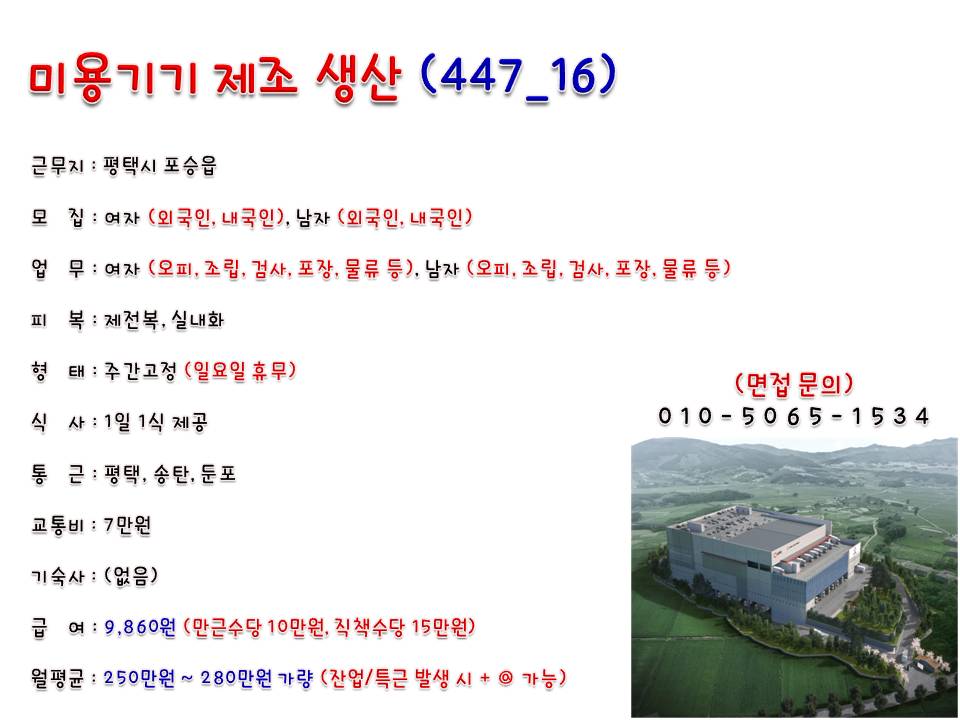 미용기기 제조 생산 (447_16)

근무지 : 평택시 포승읍

모 집 : 여자 (외국인, 내국인), 남자 (외국인, 내국인)

업 무 : 여자 (오피, 조립, 검사, 포장, 물류 등), 남자 (오피, 조립, 검사, 포장, 물류 등)

피 복 : 제전복, 실내화

형 태 : 주간고정 (일요일 휴무)

식 사 : 1일 1식 제공

통 근 : 평택, 송탄, 둔포

교통비 : 7만원

기숙사 : (없음)

급 여 : 9,860원 (만근수당 10만원, 직책수당 15만원)

월평균 : 250만원 ~ 280만원 가량 (잔업/특근 발생 시 + @ 가능)

(면접 문의)
010-5065-1534